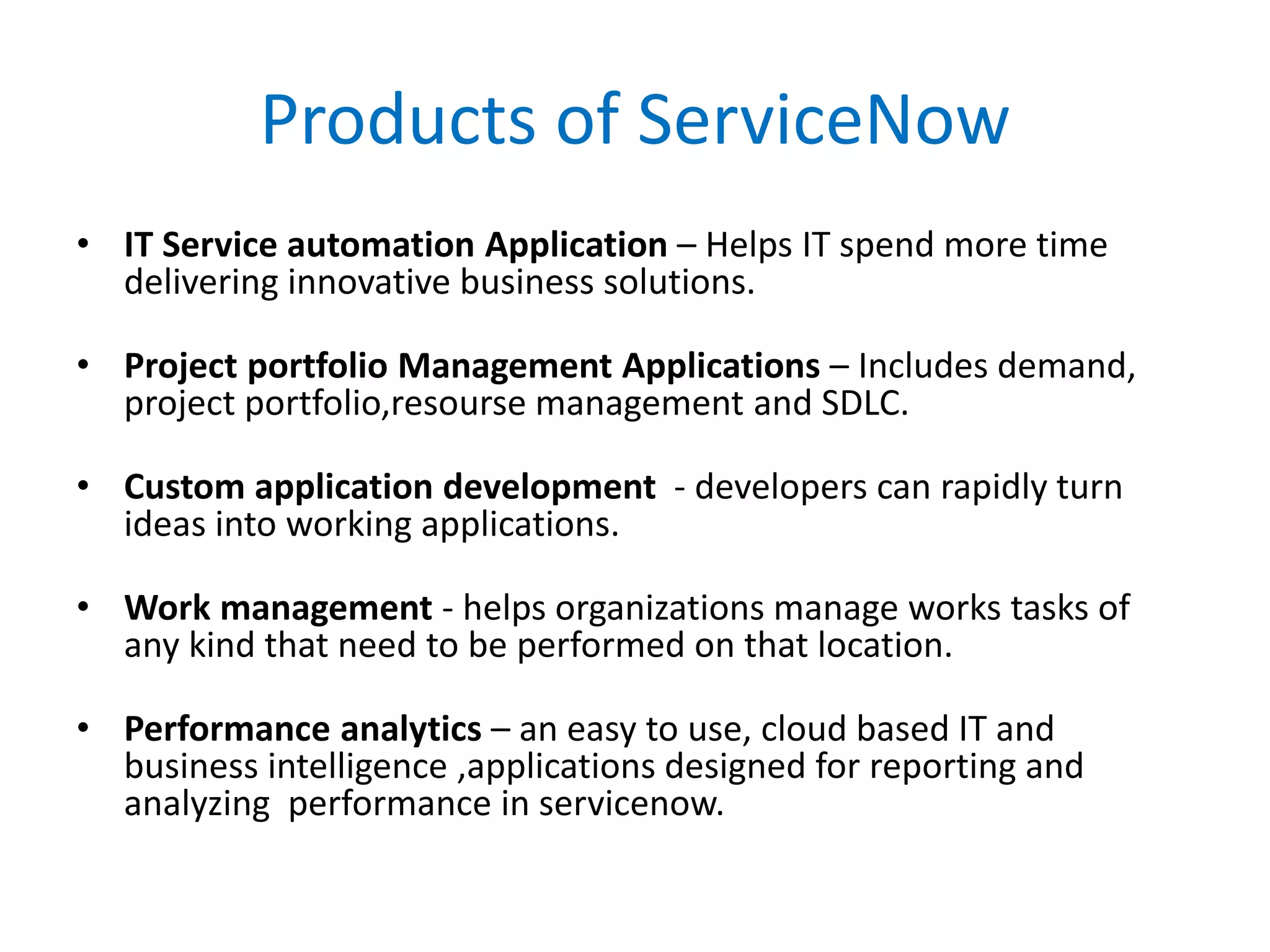 Products of ServiceNow

• IT Service automation Application – Helps IT spend more time delivering innovative business solutions.

• Project portfolio Management Applications – Includes demand, project portfolio,resourse management and SDLC.

• Custom application development - developers can rapidly turn ideas into working applications.

• Work management - helps organizations manage works tasks of any kind that need to be performed on that location.

• Performance analytics – an easy to use, cloud based IT and business intelligence ,applications designed for reporting and analyzing performance in servicenow.